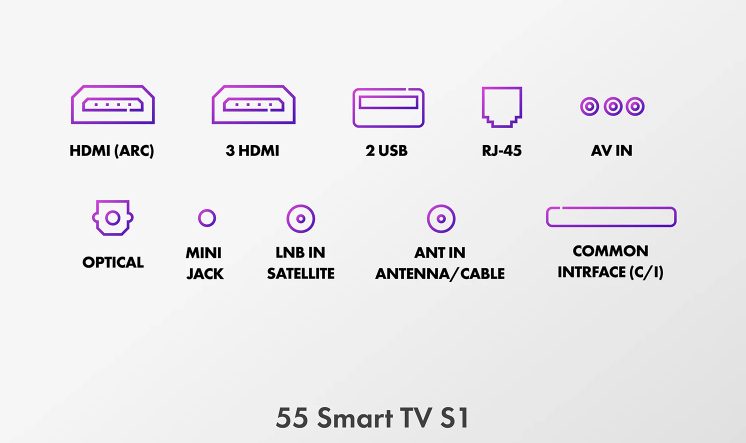 HDMI (ARC)

3 HDMI

2 USB

RJ-45

AV IN

OPTICAL

MINI JACK

LNB IN SATELLITE

ANT IN ANTENNA/CABLE

COMMON INTRFACE (C/I)

55 Smart TV S1